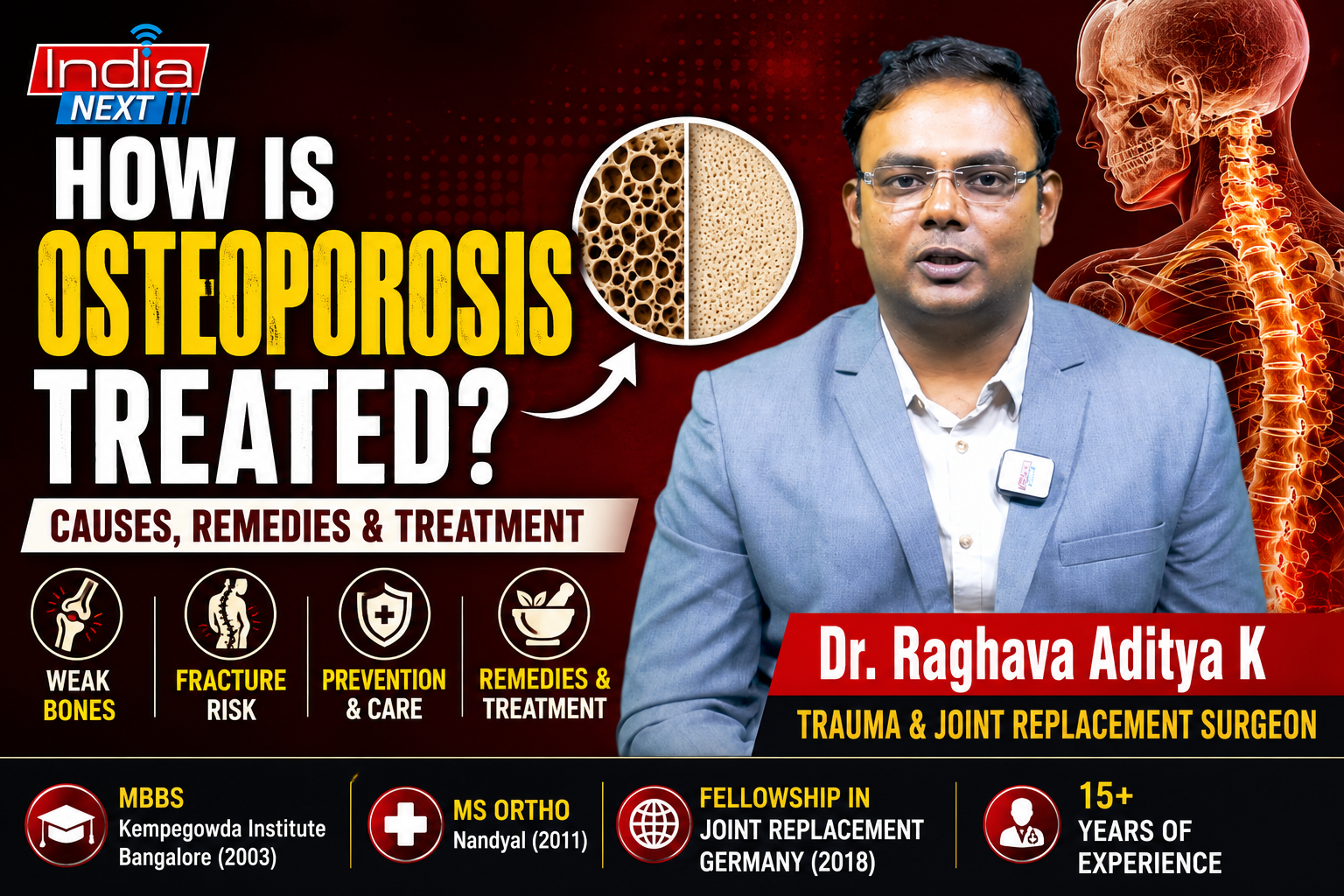 India NEXT

HOW IS OSTEOPOROSIS TREATED?

CAUSES, REMEDIES & TREATMENT

WEAK BONES

FRACTURE RISK

PREVENTION & CARE

REMEDIES & TREATMENT

Dr. Raghava Aditya K

TRAUMA & JOINT REPLACEMENT SURGEON

MBBS
Kempegowda Institute Bangalore (2003)

MS ORTHO
Nandyal (2011)

FELLOWSHIP IN JOINT REPLACEMENT GERMANY (2018)

15+ YEARS OF EXPERIENCE